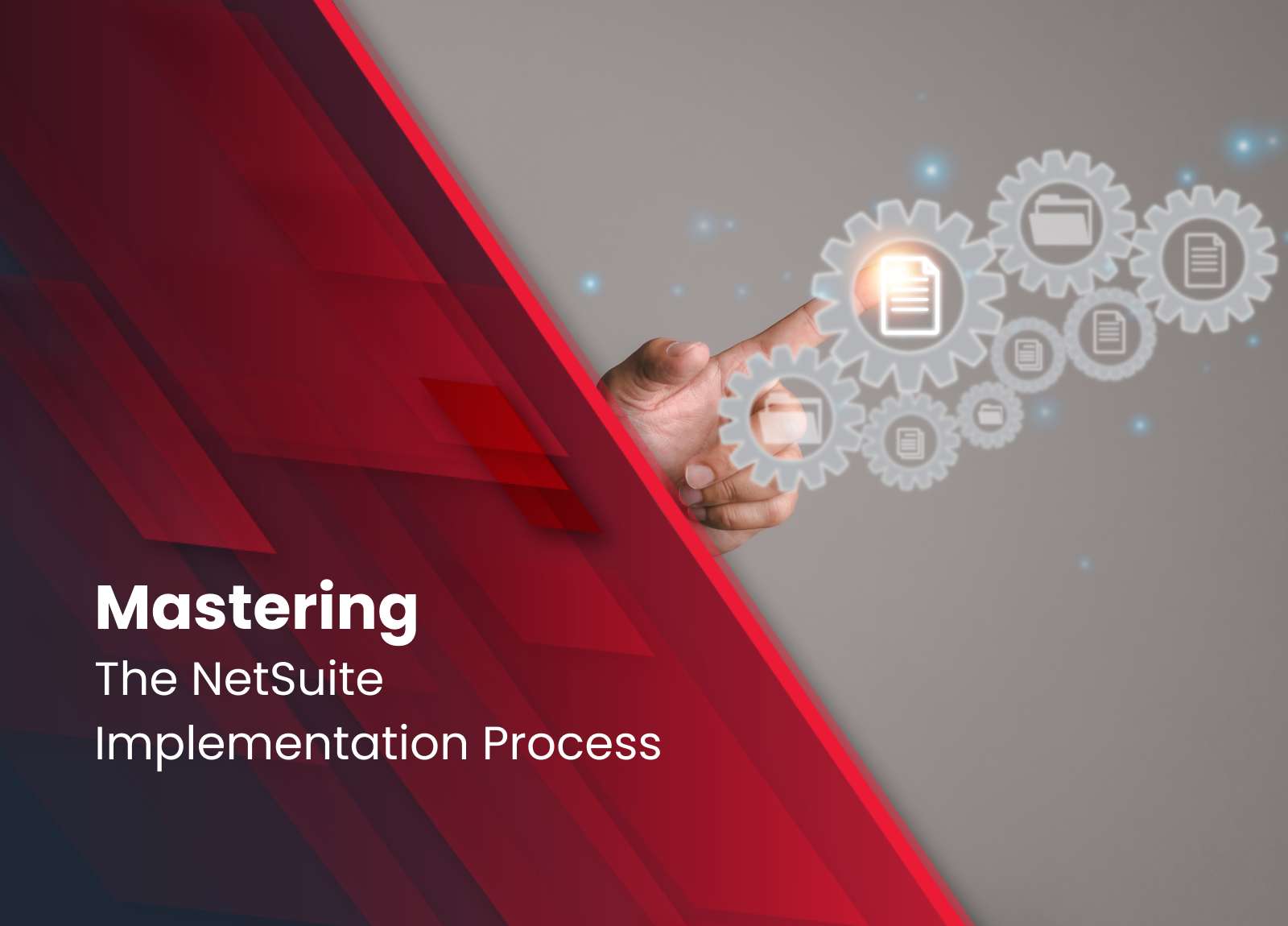 Mastering
The NetSuite
Implementation Process